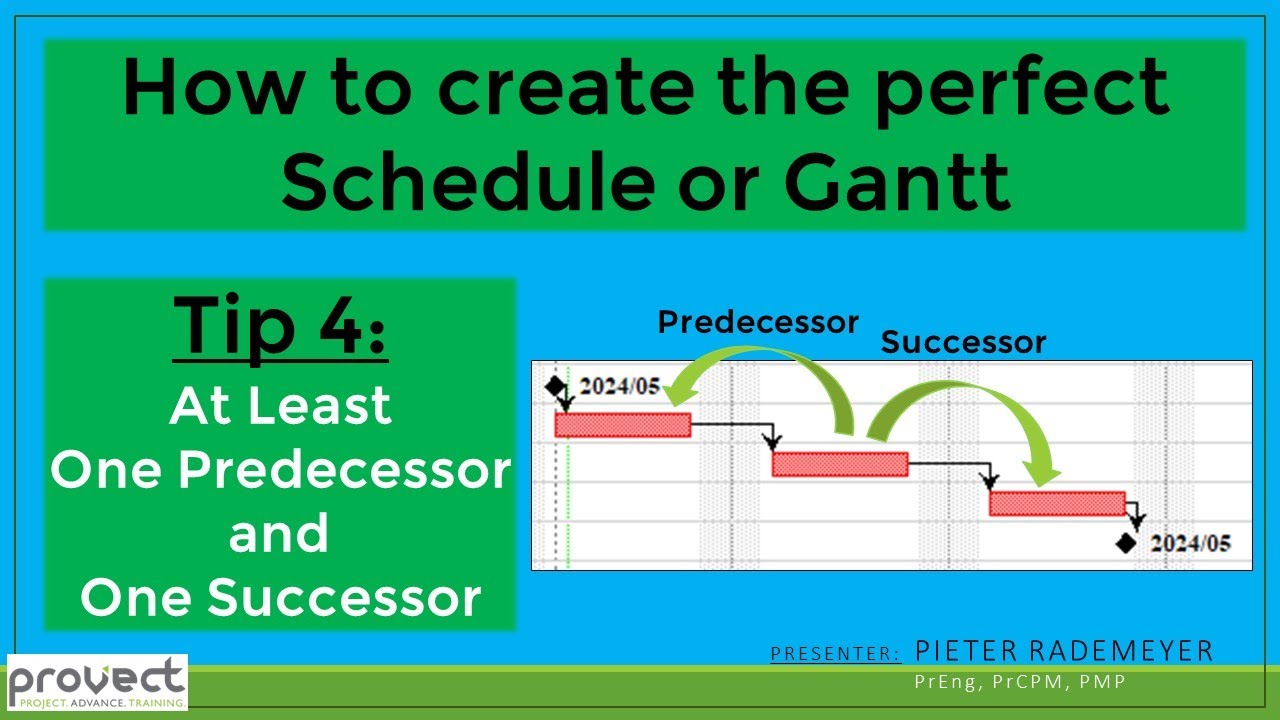 How to create the perfect Schedule or Gantt

Tip 4:
At Least
One Predecessor
and
One Successor

Predecessor
Successor
2024/05
2024/05

PRESENTER: PIETER RADEMEYER
PrEng, PrCPM, PMP

provect
PROJECT. ADVANCE. TRAINING